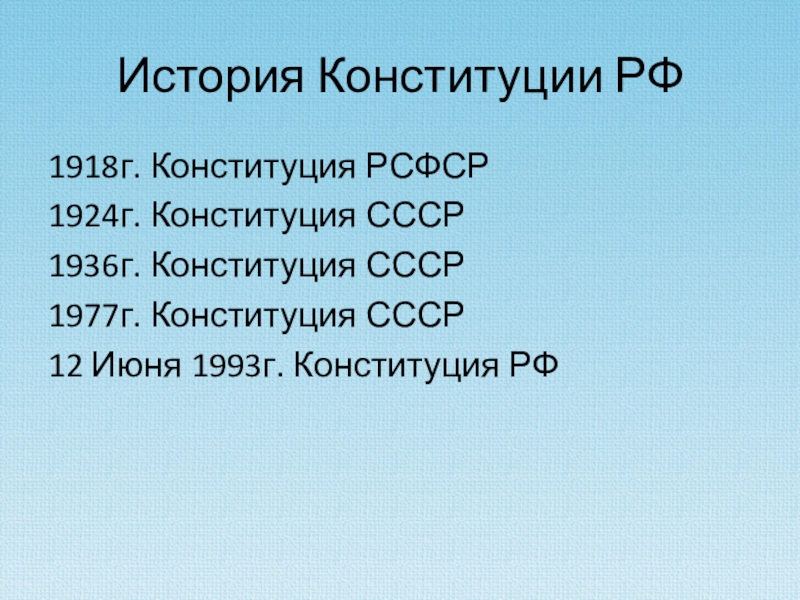 История Конституции РФ

1918г. Конституция РСФСР
1924г. Конституция СССР
1936г. Конституция СССР
1977г. Конституция СССР
12 Июня 1993г. Конституция РФ